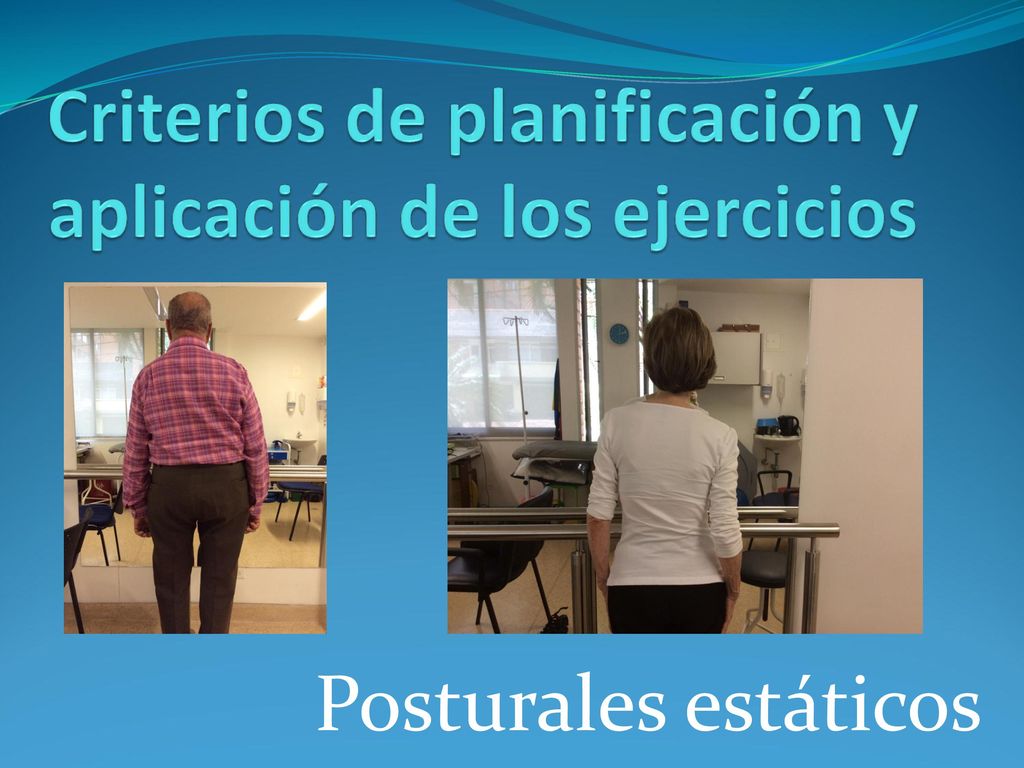 Criterios de planificación y aplicación de los ejercicios

Posturales estáticos